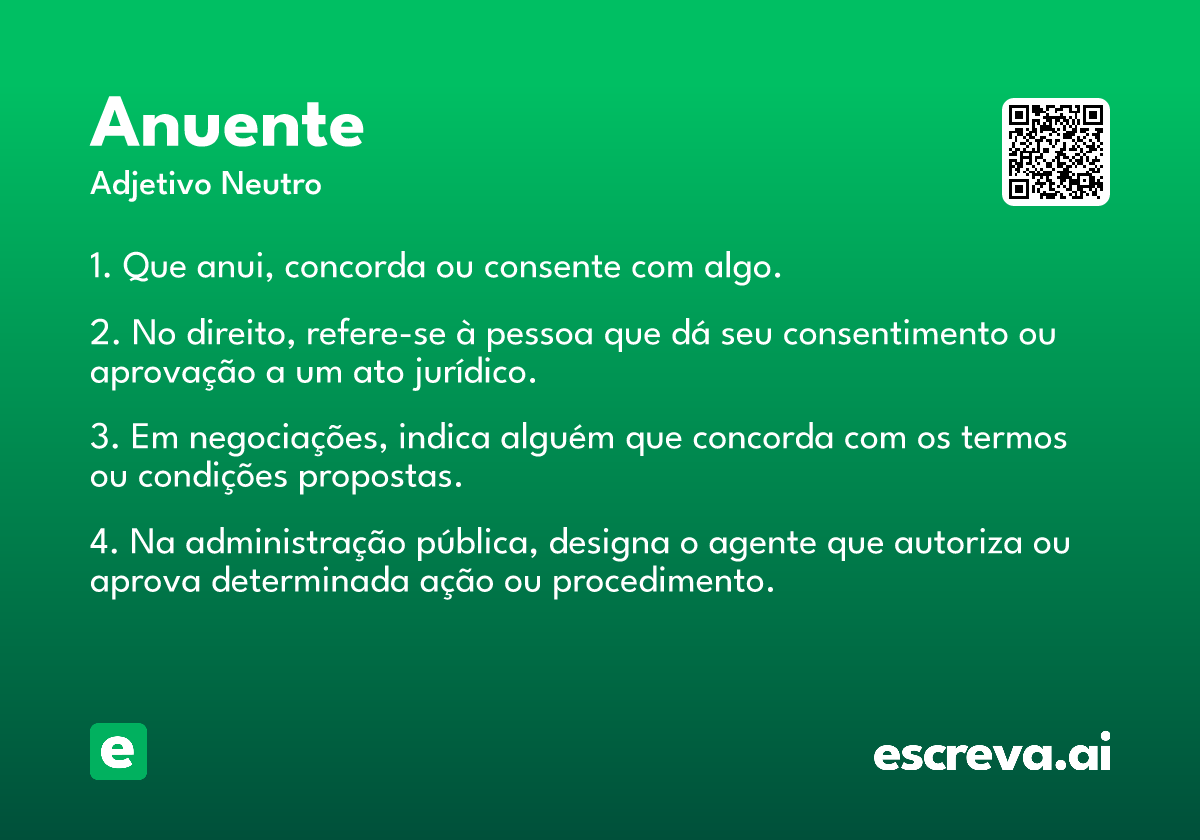 Anuente

Adjetivo Neutro

1. Que anui, concorda ou consente com algo.

2. No direito, refere-se à pessoa que dá seu consentimento ou aprovação a um ato jurídico.

3. Em negociações, indica alguém que concorda com os termos ou condições propostas.

4. Na administração pública, designa o agente que autoriza ou aprova determinada ação ou procedimento.

e

escreva.ai